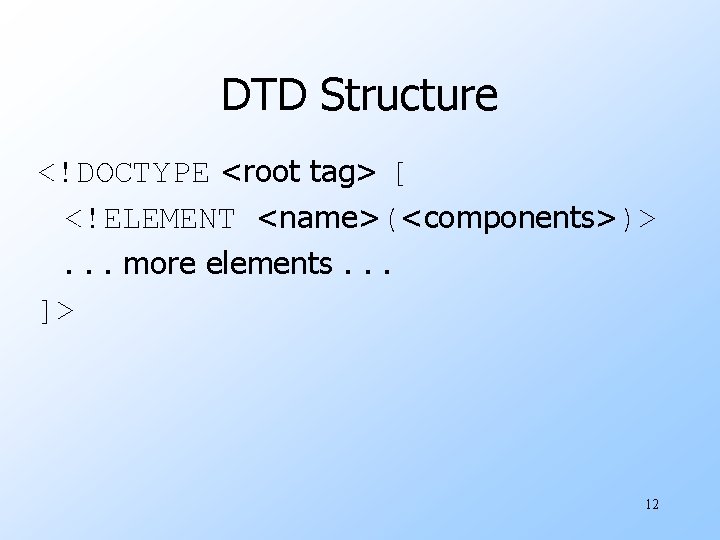 DTD Structure

<!DOCTYPE <root tag> [
<!ELEMENT <name>(<components>)>
. . . more elements . . .
]>

12